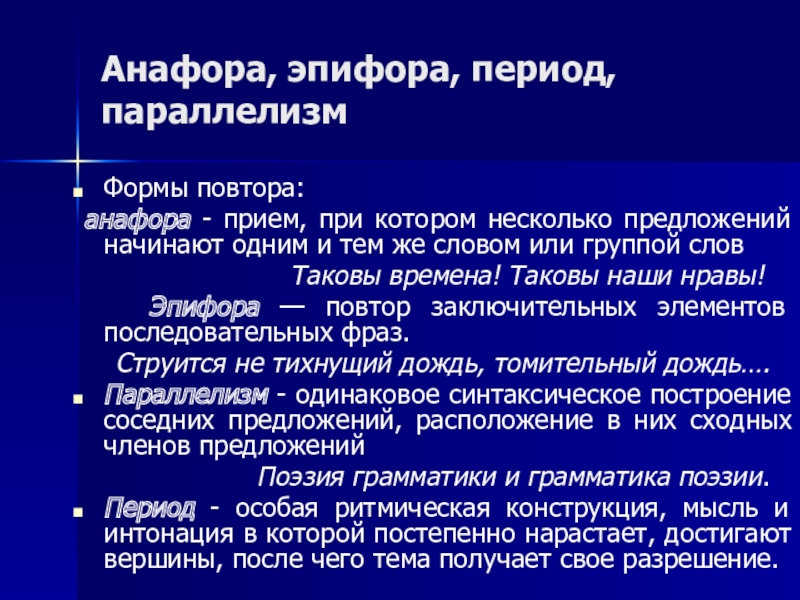 Анафора, эпифора, период, параллелизм

Формы повтора:

анафора - прием, при котором несколько предложений начинают одним и тем же словом или группой слов

Таковы времена! Таковы наши нравы!

Эпифора — повтор заключительных элементов последовательных фраз.

Струится не тихнущий дождь, томительный дождь….

Параллелизм - одинаковое синтаксическое построение соседних предложений, расположение в них сходных членов предложений

Поэзия грамматики и грамматика поэзии.

Период - особая ритмическая конструкция, мысль и интонация в которой постепенно нарастает, достигают вершины, после чего тема получает свое разрешение.